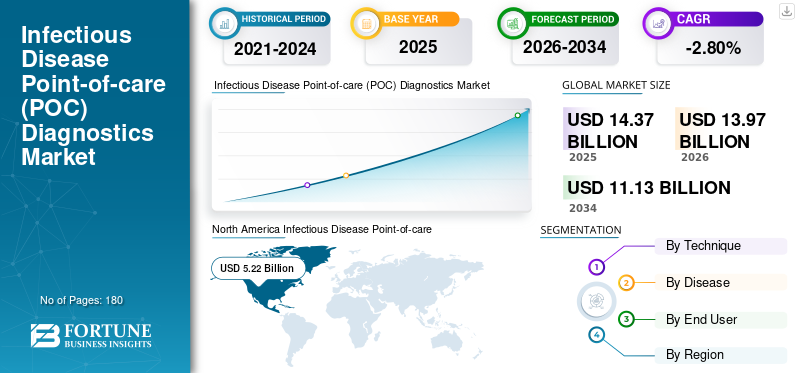 Infectious Disease Point-of-care (POC) Diagnostics Market

No of Pages: 180

FORTUNE
BUSINESS INSIGHTS

HISTORICAL PERIOD
2021-2024

BASE YEAR
2025

FORECAST PERIOD
2026-2034

CAGR
-2.80%

Infectious Disease Point-of-care (POC) Diagnostics Market

GLOBAL MARKET SIZE

USD 14.37 BILLION
2025

USD 13.97 BILLION
2026

USD 11.13 BILLION
2034

North America Infectious Disease Point-of-care

USD 5.22 Billion

SEGMENTATION

1 By Technique

2 By Disease

3 By End User

4 By Region